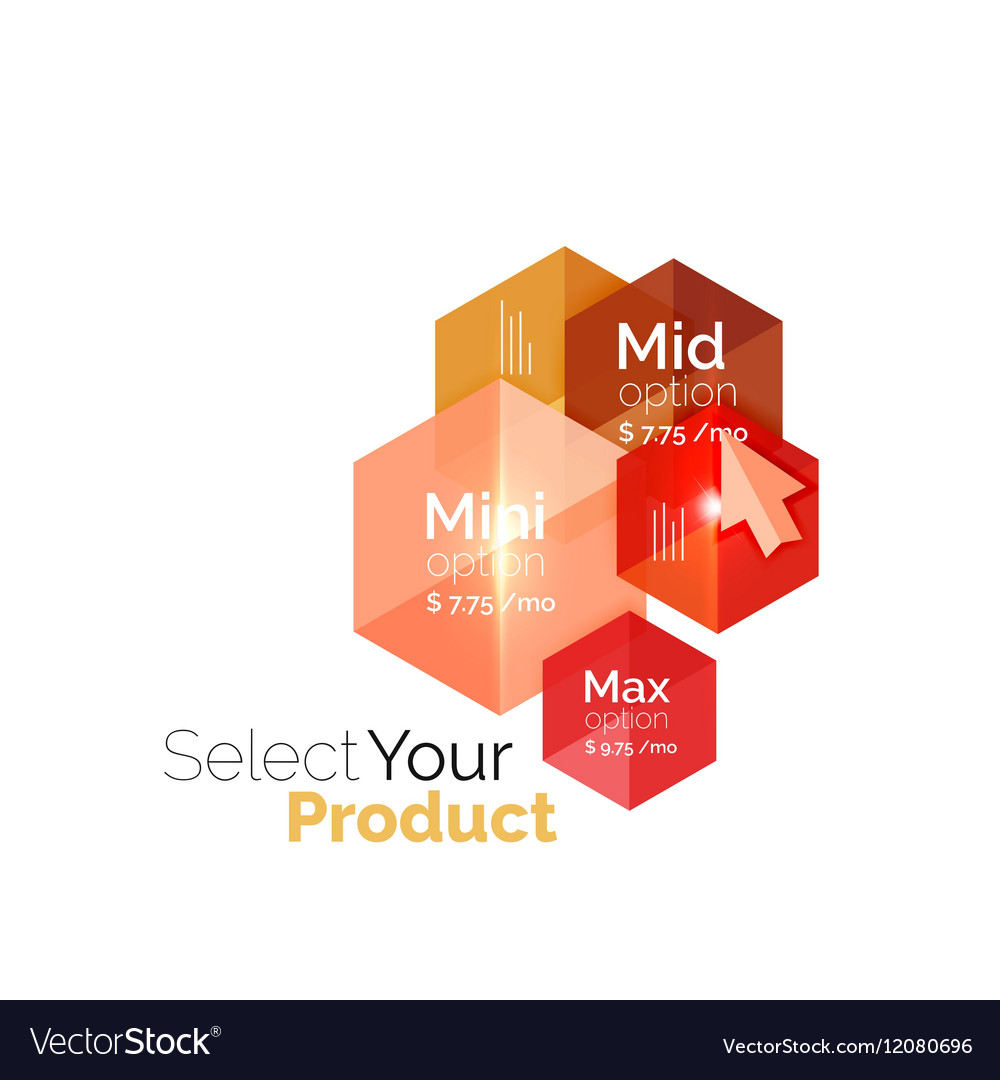 Mid
option
$ 7.75 /mo

Mini
option
$ 7.75 /mo

Max
option
$ 9.75 /mo

Select Your
Product

VectorStock®

VectorStock.com/12080696